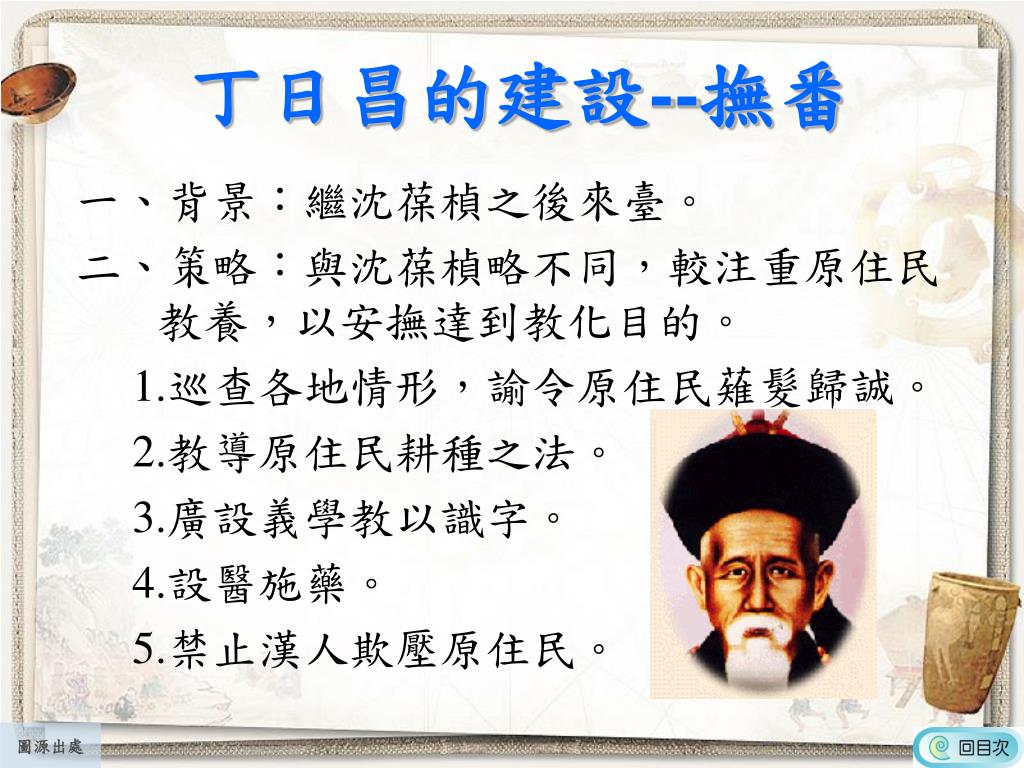 丁日昌的建設--撫番

一、背景：繼沈葆楨之後來臺。

二、策略：與沈葆楨略不同，較注重原住民教養，以安撫達到教化目的。

1.巡查各地情形，諭令原住民薙髮歸誠。

2.教導原住民耕種之法。

3.廣設義學教以識字。

4.設醫施藥。

5.禁止漢人欺壓原住民。

圖源出處

回目次